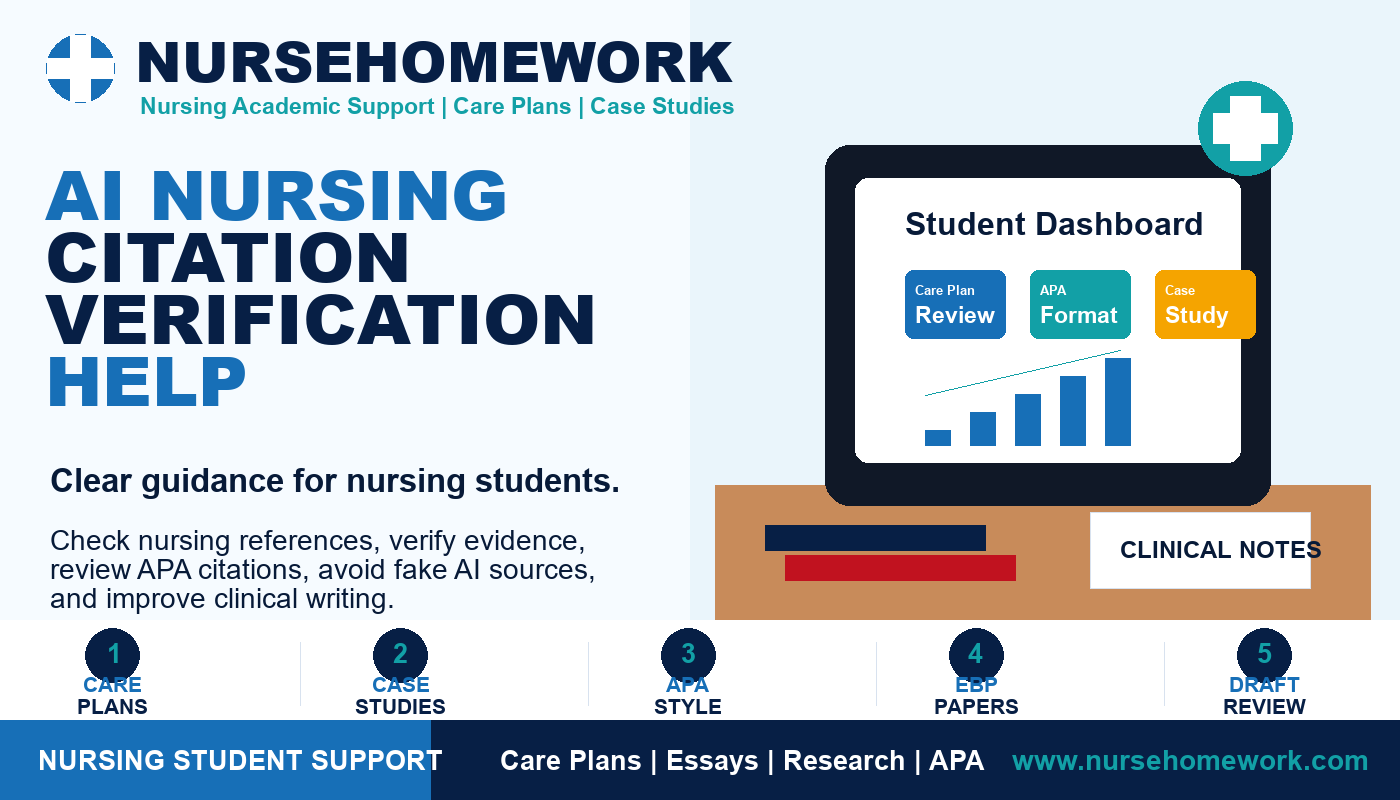 NURSEHOMEWORK
Nursing Academic Support | Care Plans | Case Studies

AI NURSING CITATION VERIFICATION HELP

Clear guidance for nursing students.

Check nursing references, verify evidence, review APA citations, avoid fake AI sources, and improve clinical writing.

Student Dashboard

Care Plan
Review

APA
Format

Case
Study

CLINICAL NOTES

1
CARE
PLANS

2
CASE
STUDIES

3
APA
STYLE

4
EBP
PAPERS

5
DRAFT
REVIEW

NURSING STUDENT SUPPORT

Care Plans | Essays | Research | APA

www.nursehomework.com